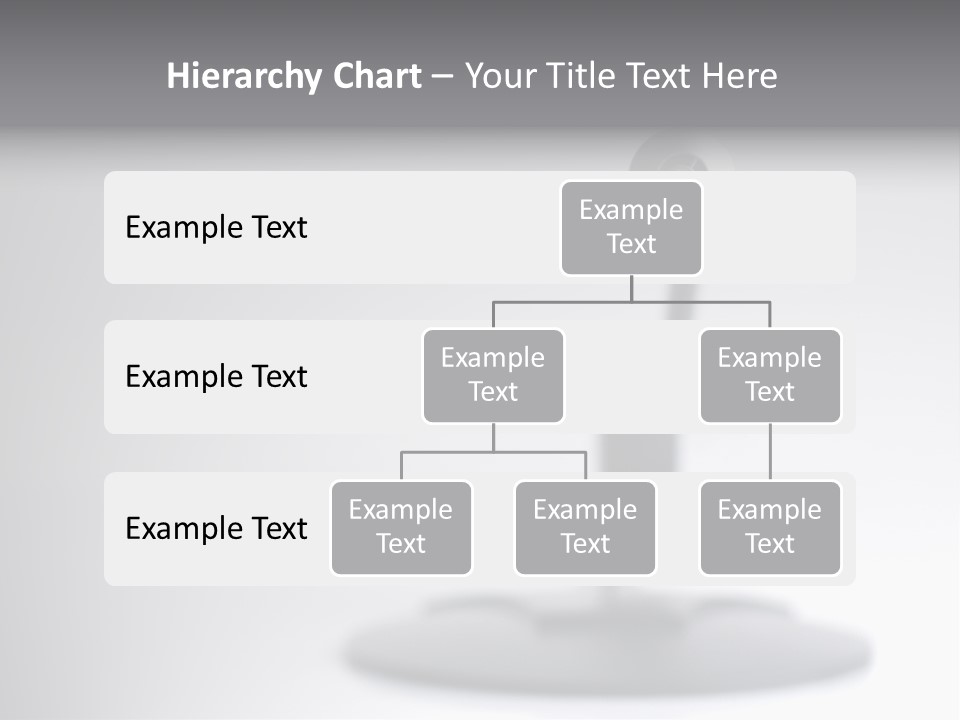 Hierarchy Chart – Your Title Text Here

Example Text

Example Text

Example Text

Example Text

Example Text

Example Text

Example Text

Example Text

Example Text